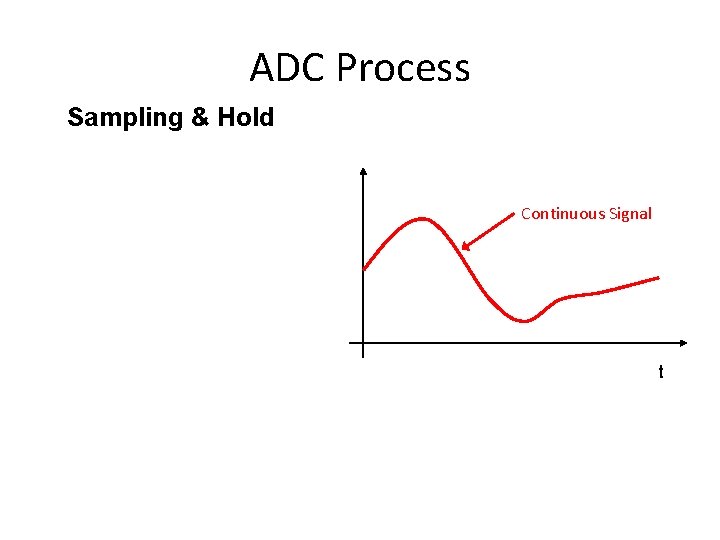 ADC Process

Sampling & Hold

Continuous Signal

t